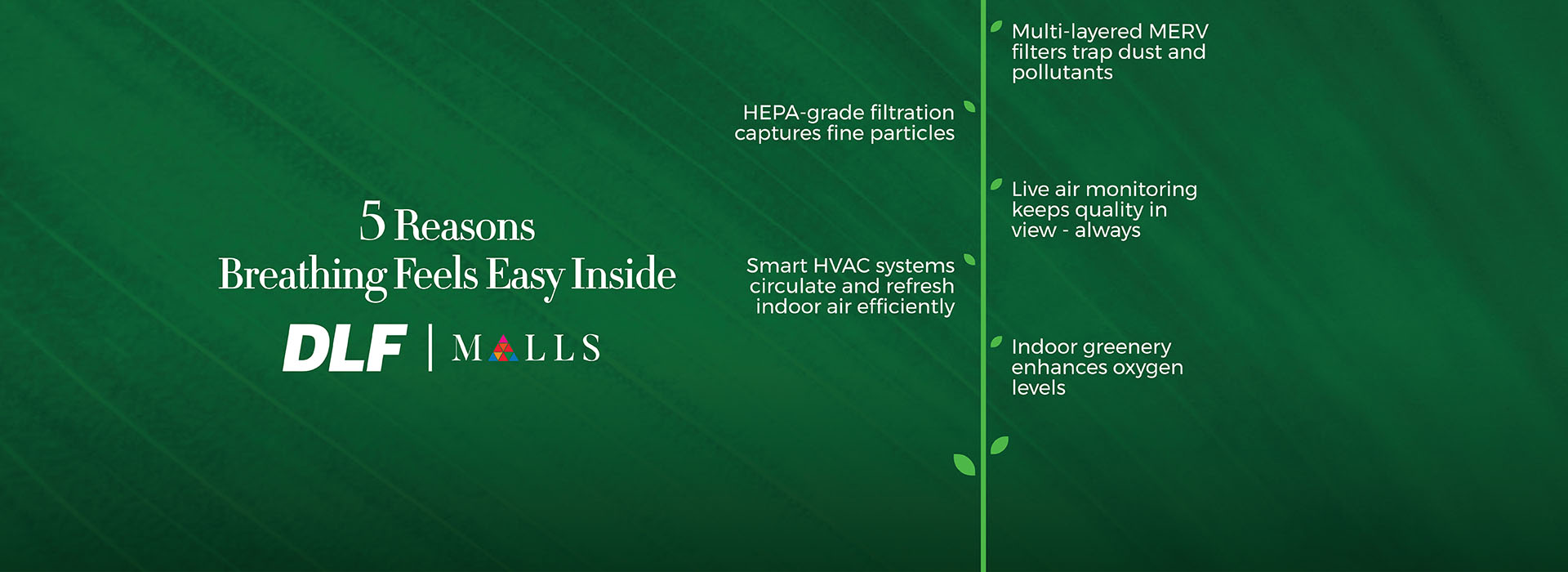 5 Reasons
Breathing Feels Easy Inside

DLF | MALLS

Multi-layered MERV filters trap dust and pollutants

HEPA-grade filtration captures fine particles

Live air monitoring keeps quality in view - always

Smart HVAC systems circulate and refresh indoor air efficiently

Indoor greenery enhances oxygen levels